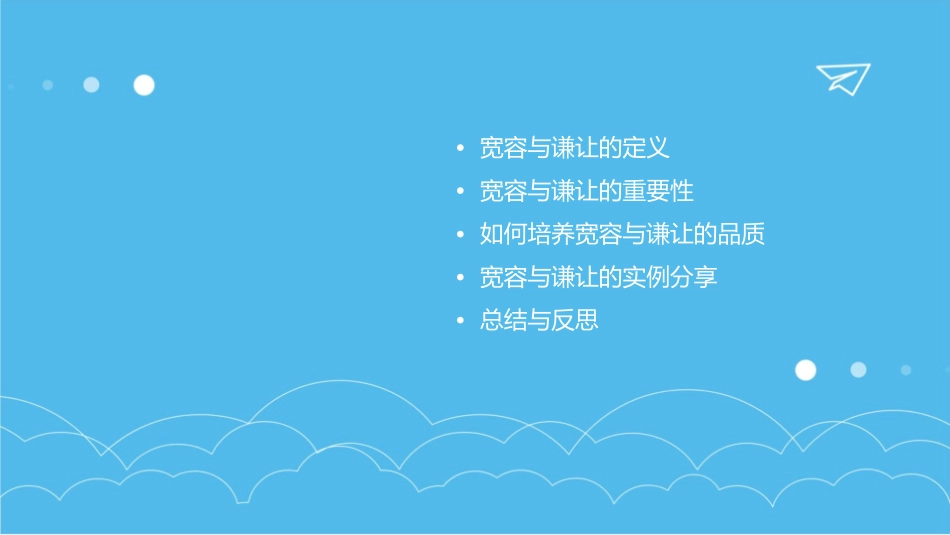 • 宽容与谦让的定义
• 宽容与谦让的重要性
• 如何培养宽容与谦让的品质
• 宽容与谦让的实例分享
• 总结与反思